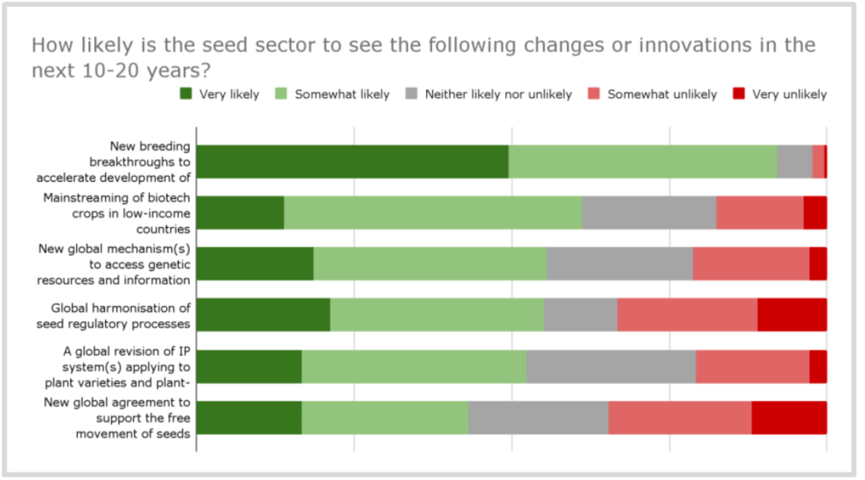 How likely is the seed sector to see the following changes or innovations in the next 10-20 years?

Very likely
Somewhat likely
Neither likely nor unlikely
Somewhat unlikely
Very unlikely

New breeding breakthroughs to accelerate development of

Mainstreaming of biotech crops in low-income countries

New global mechanism(s) to access genetic resources and information

Global harmonisation of seed regulatory processes

A global revision of IP system(s) applying to plant varieties and plant-

New global agreement to support the free movement of seeds